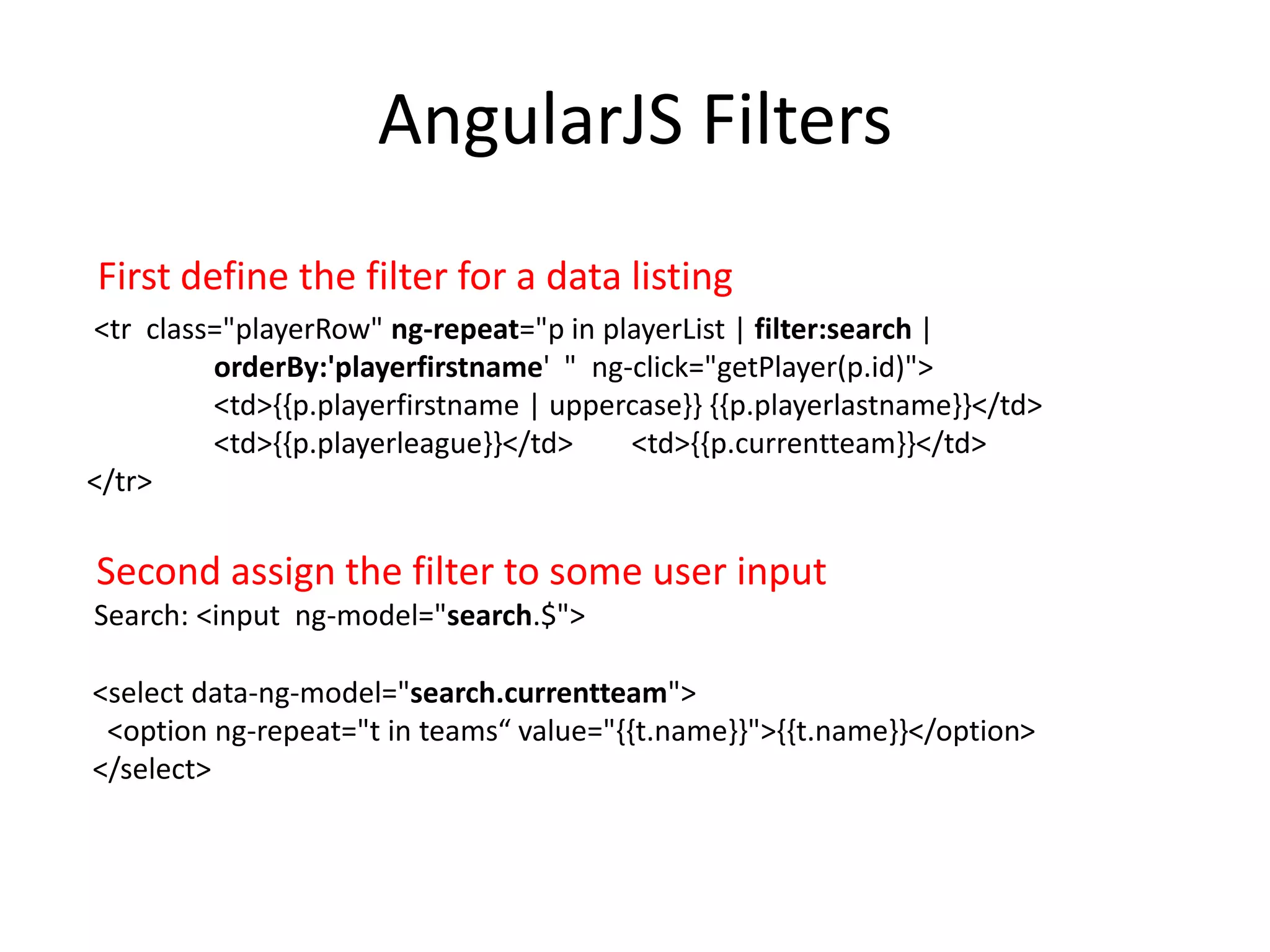 AngularJS Filters

First define the filter for a data listing

<tr  class="playerRow" ng-repeat="p in playerList | filter:search | orderBy:'playerfirstname'  "  ng-click="getPlayer(p.id)">
<td>{{p.playerfirstname | uppercase}} {{p.playerlastname}}</td>
<td>{{p.playerleague}}</td>   <td>{{p.currentteam}}</td>
</tr>

Second assign the filter to some user input

Search: <input  ng-model="search.$">

<select data-ng-model="search.currentteam">
<option ng-repeat="t in teams“ value="{{t.name}}">{{t.name}}</option>
</select>